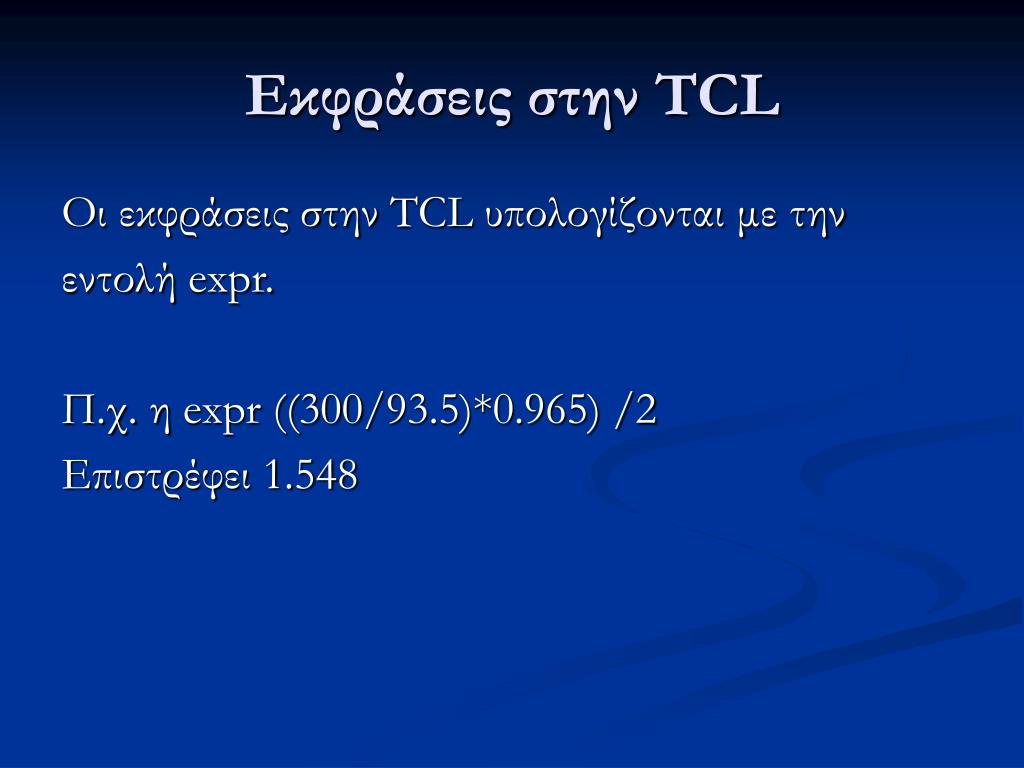 Εκφράσεις στην TCL

Οι εκφράσεις στην TCL υπολογίζονται με την εντολή expr.

Π.χ. η expr ((300/93.5)*0.965) /2
Επιστρέφει 1.548